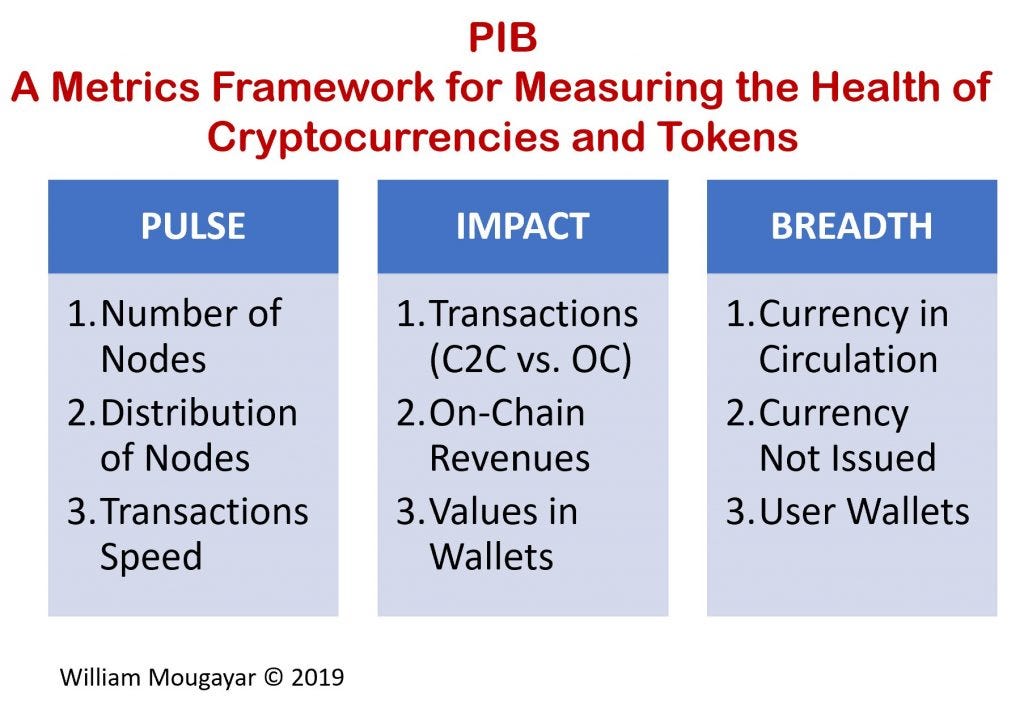 PIB
A Metrics Framework for Measuring the Health of Cryptocurrencies and Tokens

PULSE

1. Number of Nodes
2. Distribution of Nodes
3. Transactions Speed

IMPACT

1. Transactions (C2C vs. OC)
2. On-Chain Revenues
3. Values in Wallets

BREADTH

1. Currency in Circulation
2. Currency Not Issued
3. User Wallets

William Mougayar © 2019